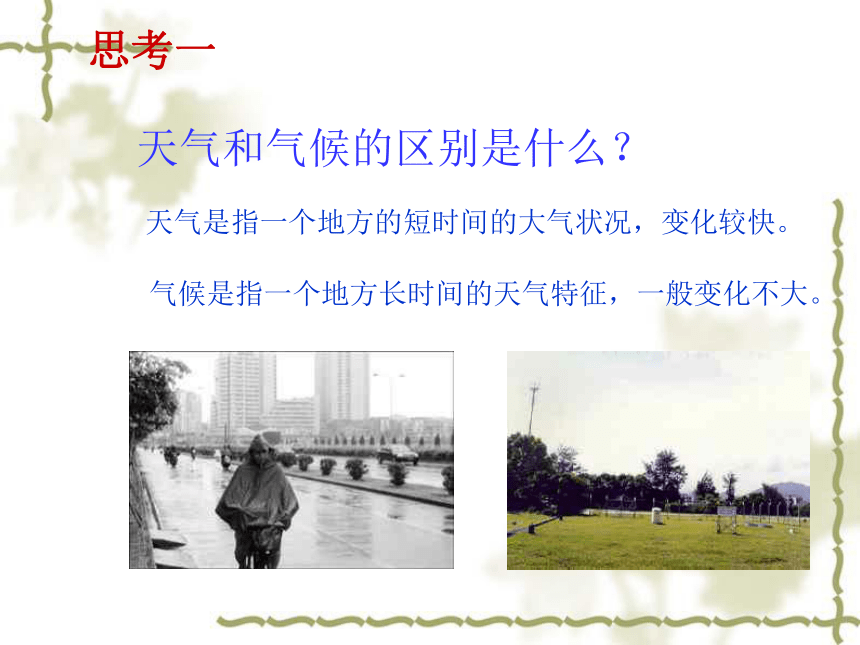 思考一

天气和气候的区别是什么？

天气是指一个地方的短时间的大气状况，变化较快。

气候是指一个地方长时间的天气特征，一般变化不大。